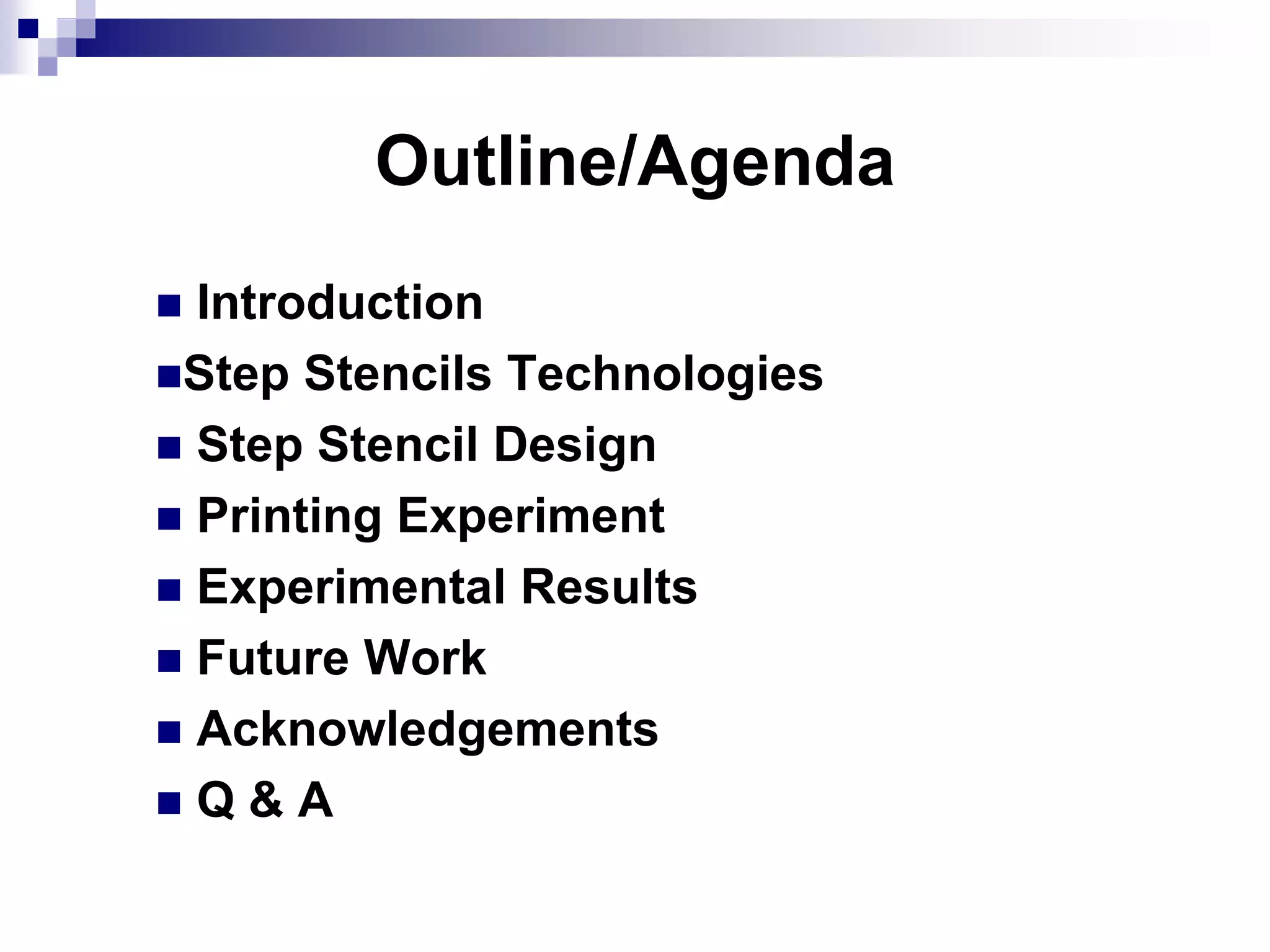 Outline/Agenda

■ Introduction
■Step Stencils Technologies
■ Step Stencil Design
■ Printing Experiment
■ Experimental Results
■ Future Work
■ Acknowledgements
■ Q & A